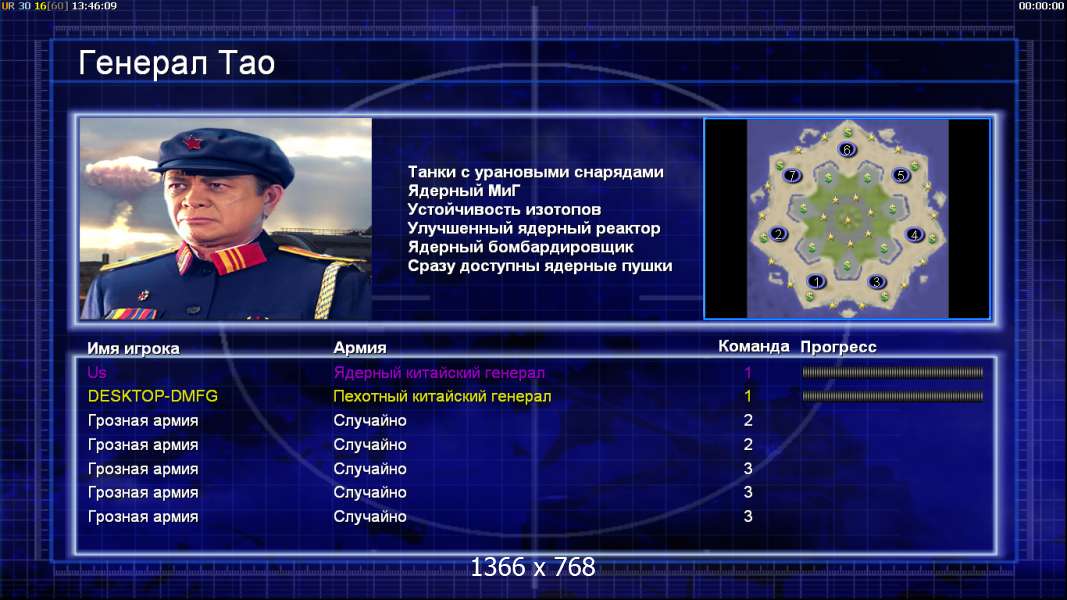 UR 30 16[60] 13:46:09

00:00:00

Генерал Тао

Танки с урановыми снарядами
Ядерный МиГ
Устойчивость изотопов
Улучшенный ядерный реактор
Ядерный бомбардировщик
Сразу доступны ядерные пушки

6
7
5
2
4
1
3

| Имя игрока | Армия | Команда | Прогресс |
|---|---|---|---|
| Us | Ядерный китайский генерал | 1 | |
| DESKTOP-DMFG | Пехотный китайский генерал | 1 | |
| Грозная армия | Случайно | 2 | |
| Грозная армия | Случайно | 2 | |
| Грозная армия | Случайно | 3 | |
| Грозная армия | Случайно | 3 | |
| Грозная армия | Случайно | 3 | |

1366 x 768